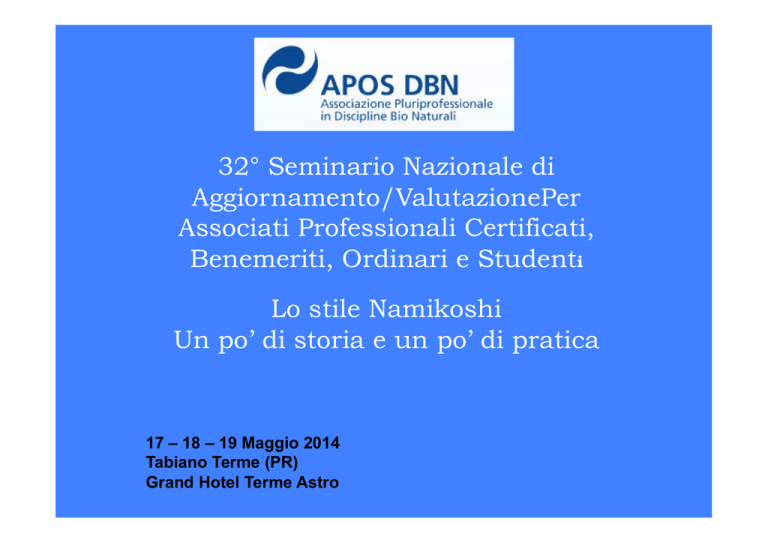 APOS DBN
Associazione Pluriprofessionale in Discipline Bio Naturali

32° Seminario Nazionale di Aggiornamento/ValutazionePer Associati Professionali Certificati, Benemeriti, Ordinari e Studenti

Lo stile Namikoshi
Un po' di storia e un po' di pratica

17 – 18 – 19 Maggio 2014
Tabiano Terme (PR)
Grand Hotel Terme Astro